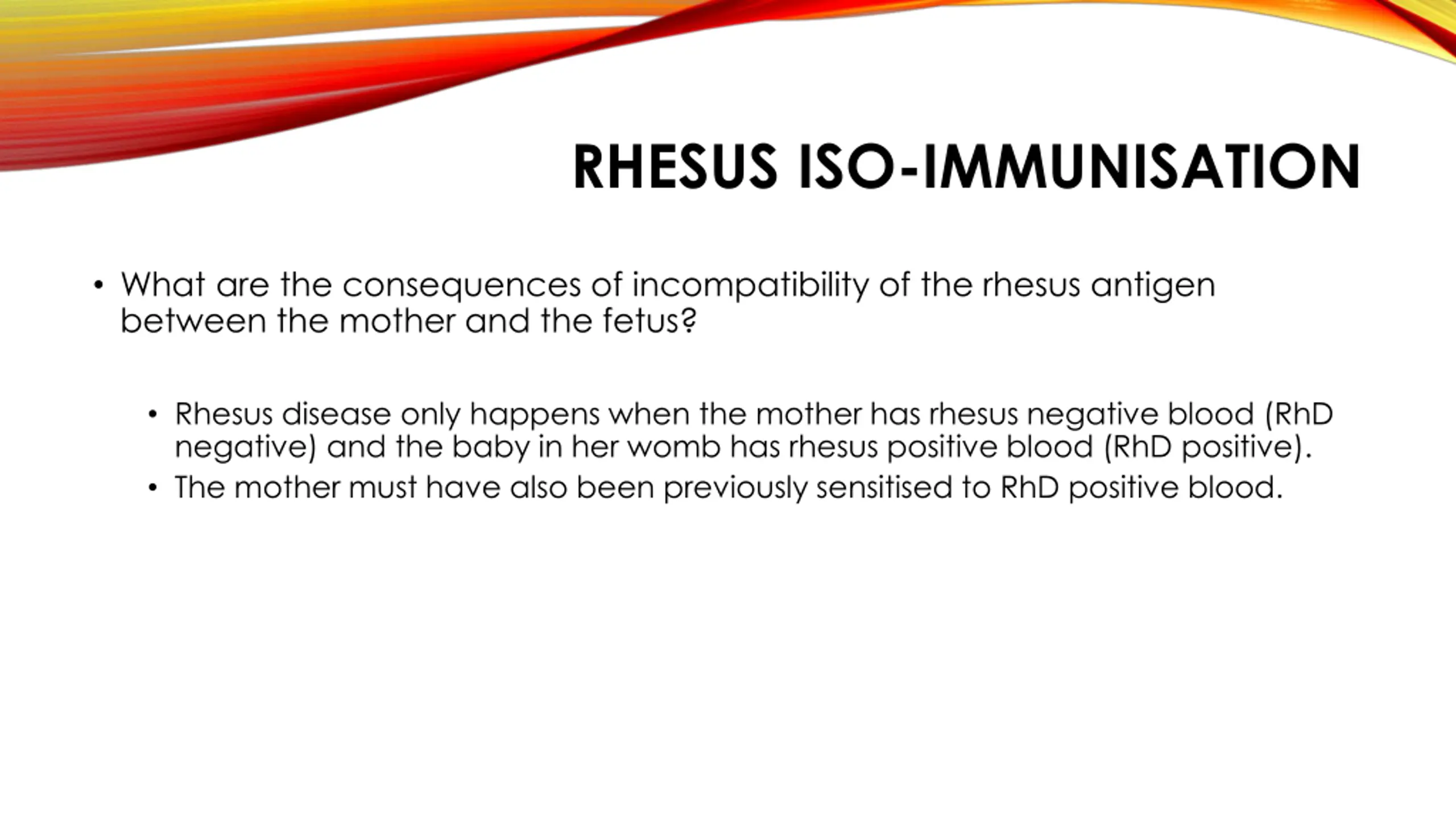 RHESUS ISO-IMMUNISATION

• What are the consequences of incompatibility of the rhesus antigen between the mother and the fetus?

• Rhesus disease only happens when the mother has rhesus negative blood (RhD negative) and the baby in her womb has rhesus positive blood (RhD positive).

• The mother must have also been previously sensitised to RhD positive blood.